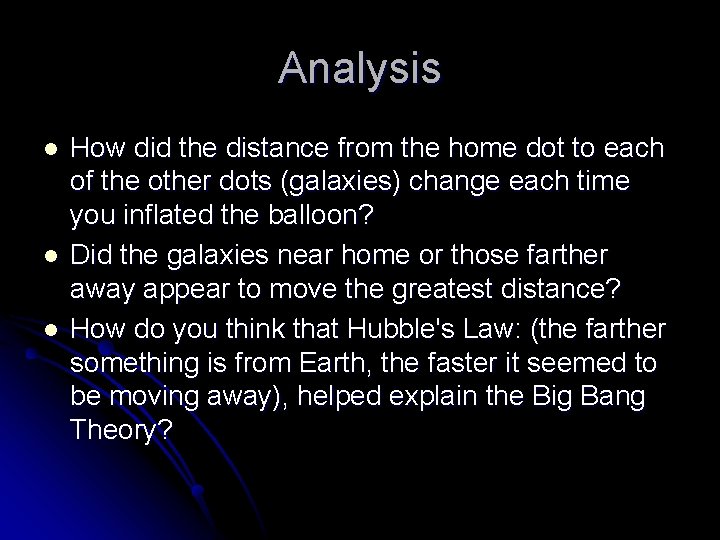 Analysis

- How did the distance from the home dot to each of the other dots (galaxies) change each time you inflated the balloon?
- Did the galaxies near home or those farther away appear to move the greatest distance?
- How do you think that Hubble's Law: (the farther something is from Earth, the faster it seemed to be moving away), helped explain the Big Bang Theory?